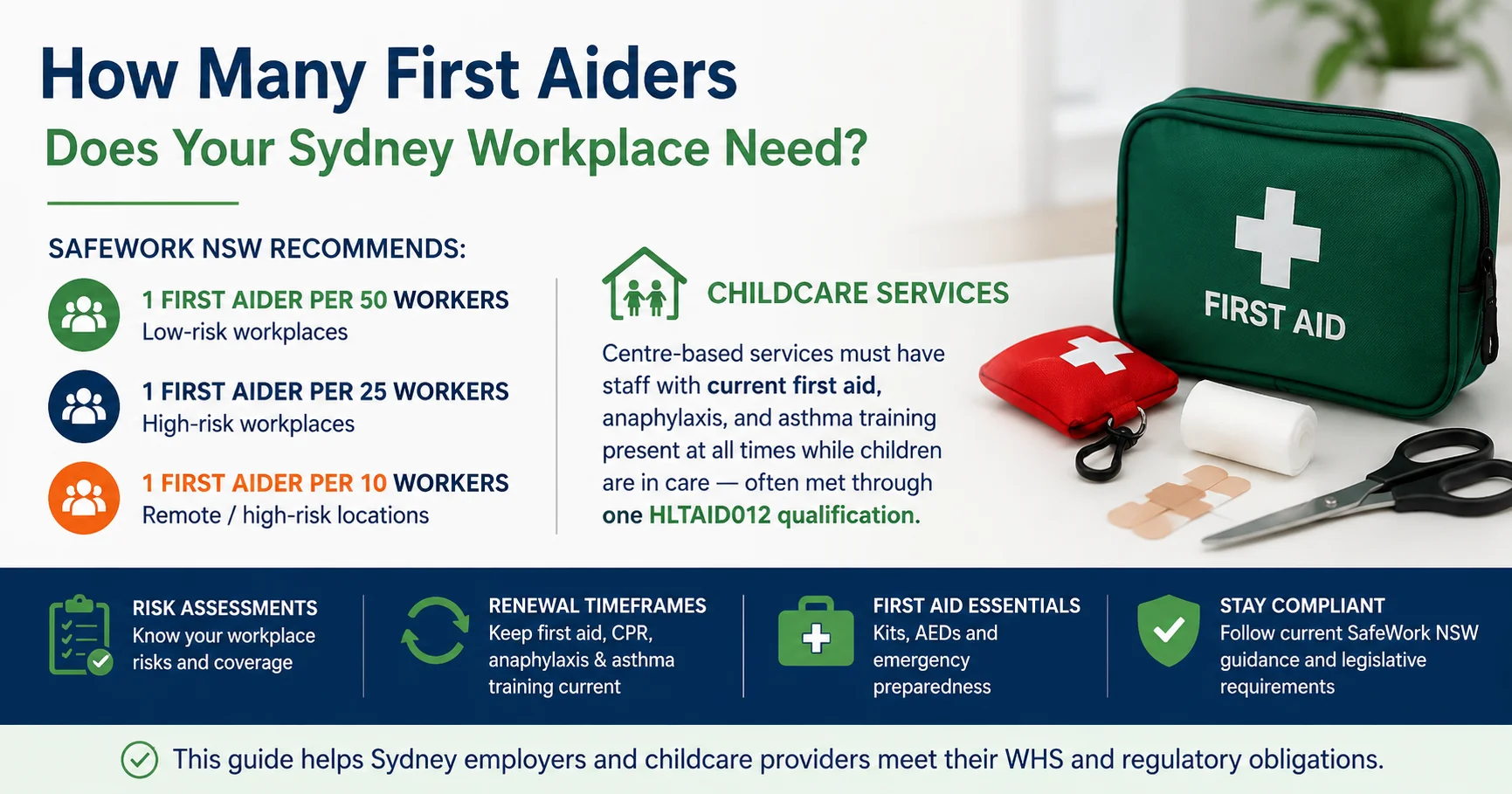 How Many First Aiders
Does Your Sydney Workplace Need?

SAFEWORK NSW RECOMMENDS:

1 FIRST AIDER PER 50 WORKERS
Low-risk workplaces

1 FIRST AIDER PER 25 WORKERS
High-risk workplaces

1 FIRST AIDER PER 10 WORKERS
Remote / high-risk locations

CHILDCARE SERVICES

Centre-based services must have staff with current first aid, anaphylaxis, and asthma training present at all times while children are in care — often met through one HLTAID012 qualification.

FIRST AID

RISK ASSESSMENTS
Know your workplace risks and coverage

RENEWAL TIMEFRAMES
Keep first aid, CPR, anaphylaxis & asthma training current

FIRST AID ESSENTIALS
Kits, AEDs and emergency preparedness

STAY COMPLIANT
Follow current SafeWork NSW guidance and legislative requirements

This guide helps Sydney employers and childcare providers meet their WHS and regulatory obligations.